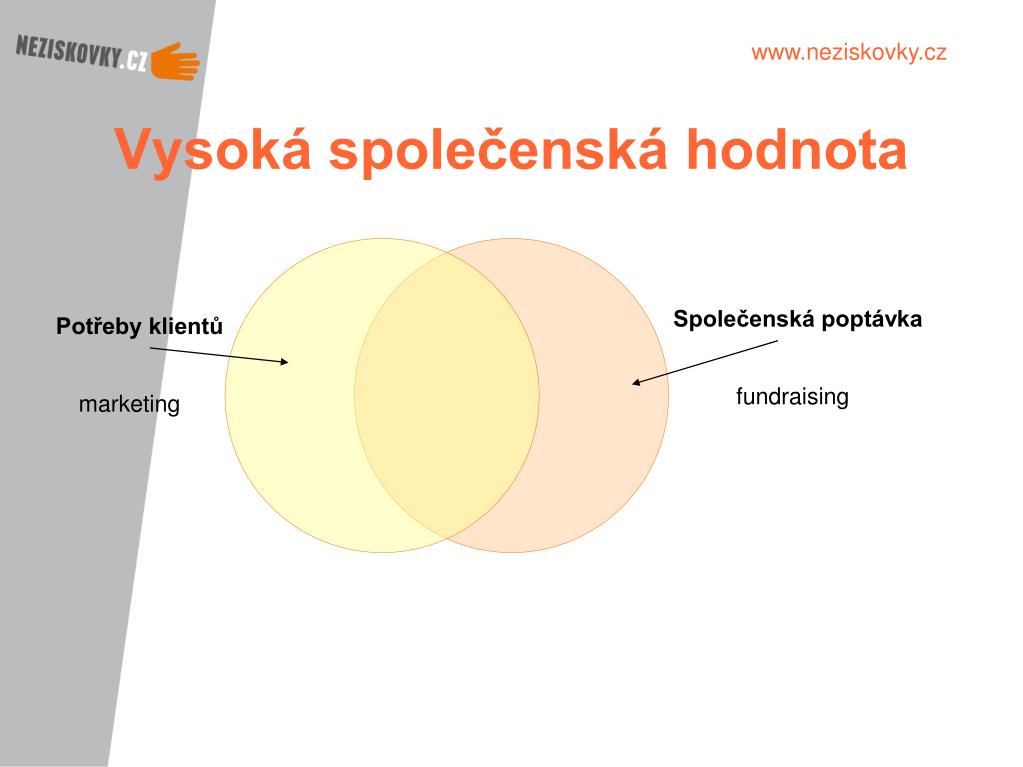 NEZISKOVKY.CZ

www.neziskovky.cz

Vysoká společenská hodnota

Potřeby klientů

marketing

Společenská poptávka

fundraising